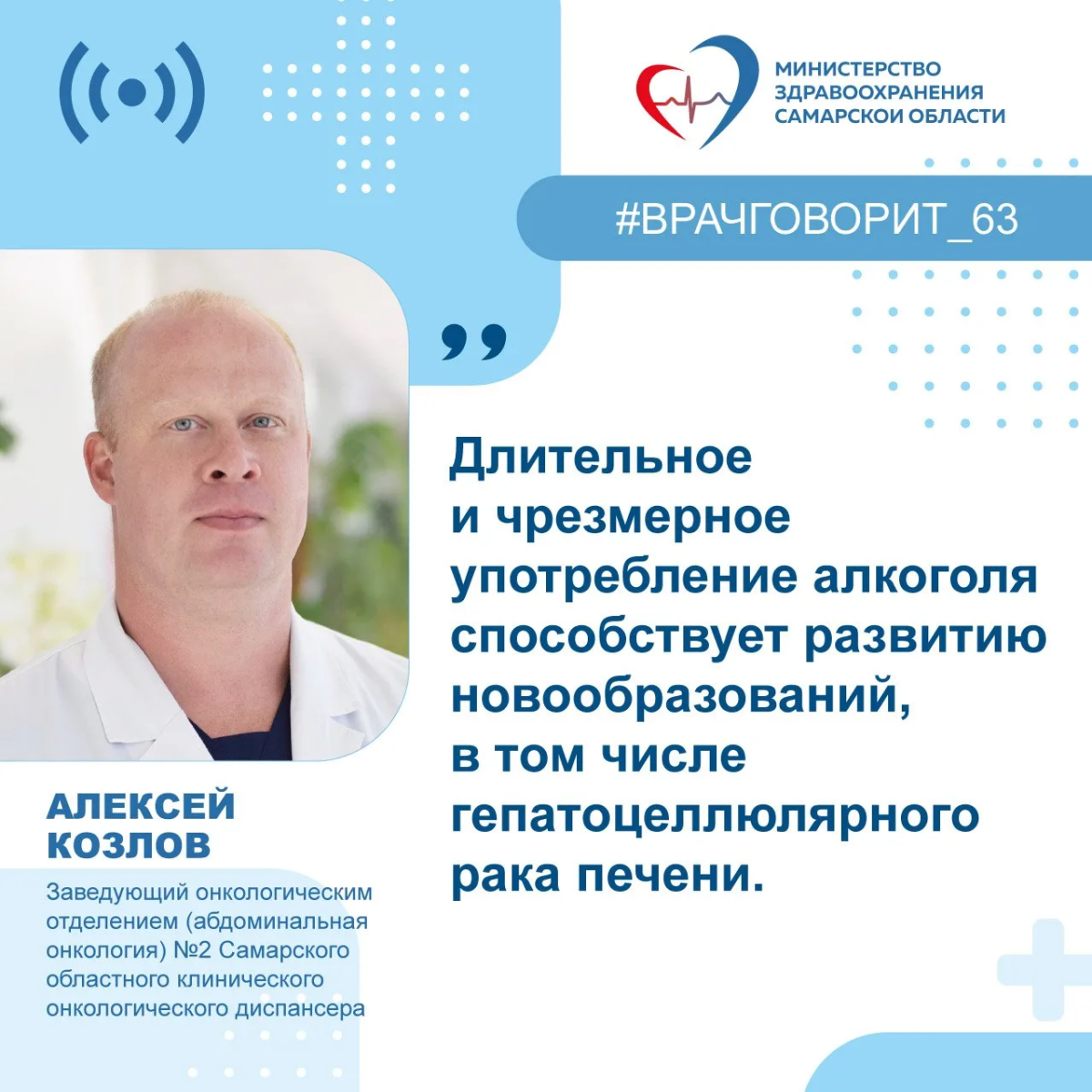 МИНИСТЕРСТВО ЗДРАВООХРАНЕНИЯ САМАРСКОЙ ОБЛАСТИ

#ВРАЧГОВОРИТ_63

Длительное и чрезмерное употребление алкоголя способствует развитию новообразований, в том числе гепатоцеллюлярного рака печени.

АЛЕКСЕЙ КОЗЛОВ

Заведующий онкологическим отделением (абдоминальная онкология) №2 Самарского областного клинического онкологического диспансера